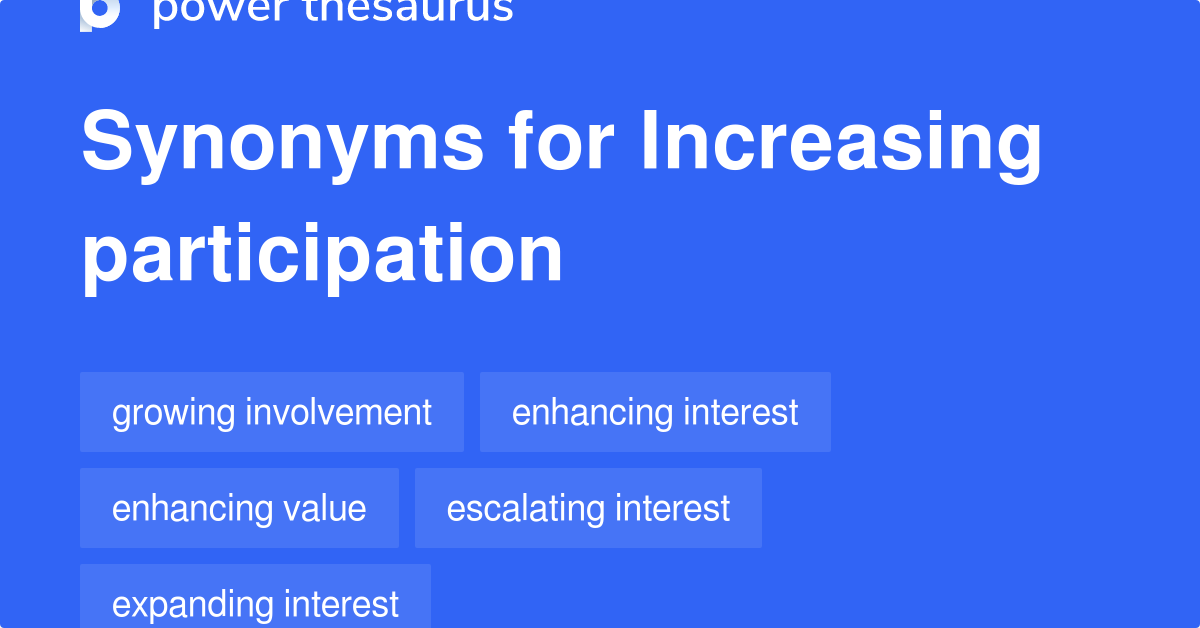 power thesaurus

Synonyms for Increasing participation

growing involvement

enhancing interest

enhancing value

escalating interest

expanding interest